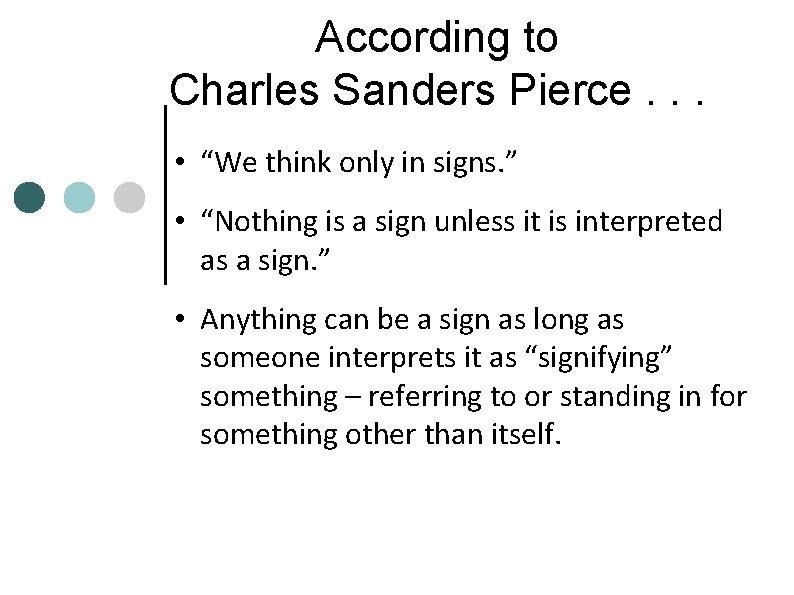 According to Charles Sanders Pierce . . .

• “We think only in signs.”

• “Nothing is a sign unless it is interpreted as a sign.”

• Anything can be a sign as long as someone interprets it as “signifying” something – referring to or standing in for something other than itself.